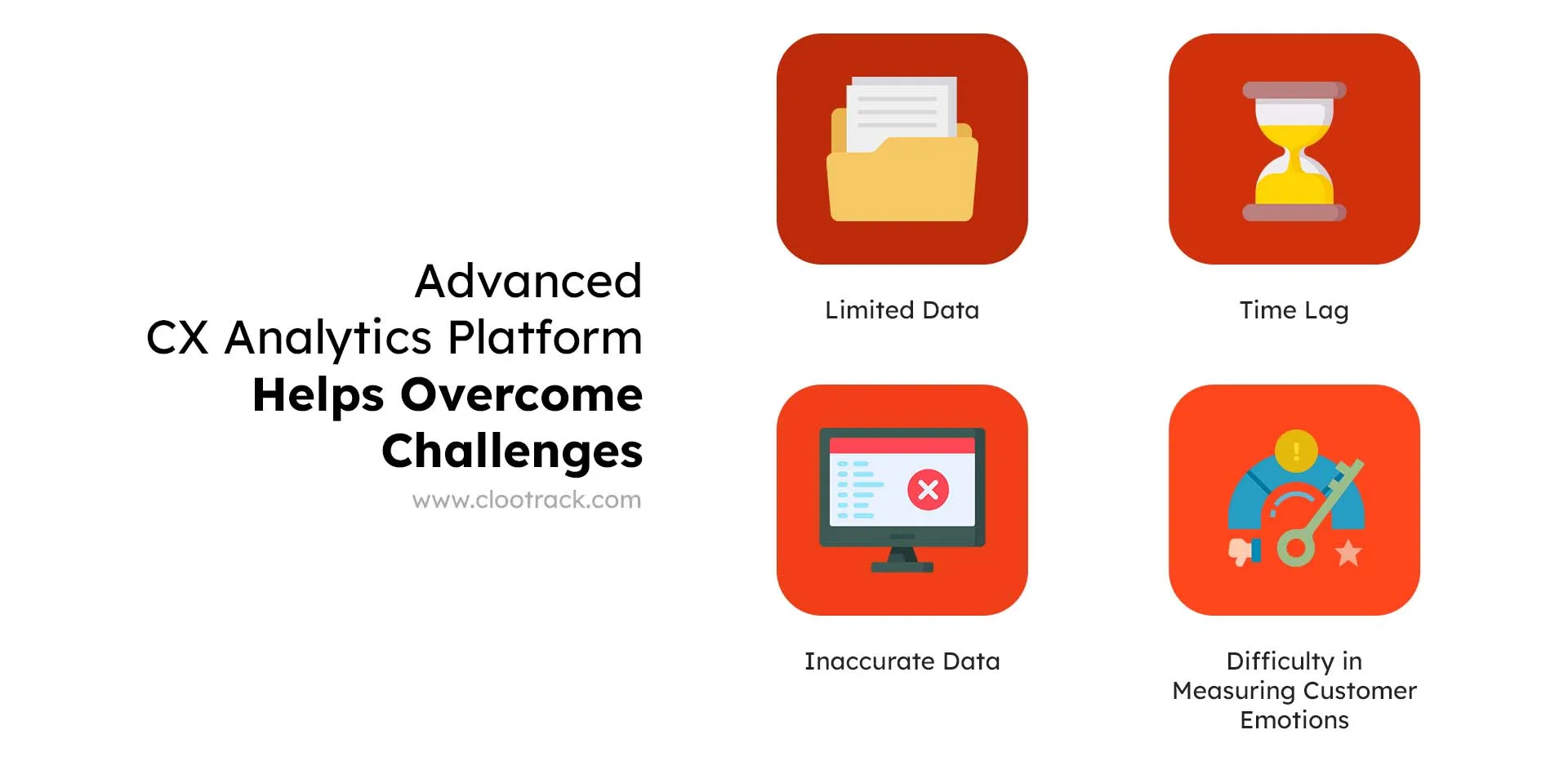 Advanced CX Analytics Platform Helps Overcome Challenges

www.clootrack.com

Limited Data

Time Lag

Inaccurate Data

Difficulty in Measuring Customer Emotions